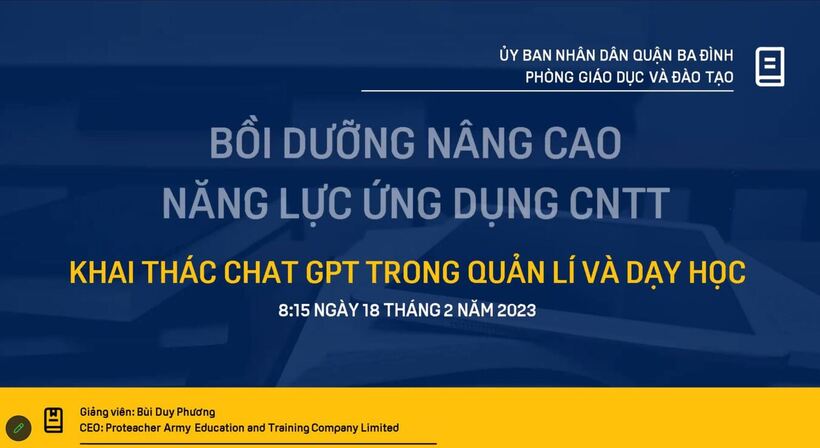 ỦY BAN NHÂN DÂN QUẬN BA ĐÌNH
PHÒNG GIÁO DỤC VÀ ĐÀO TẠO

BỒI DƯỠNG NÂNG CAO
NĂNG LỰC ỨNG DỤNG CNTT

KHAI THÁC CHAT GPT TRONG QUẢN LÍ VÀ DẠY HỌC

8:15 NGÀY 18 THÁNG 2 NĂM 2023

Giảng viên: Bùi Duy Phương
CEO: Proteacher Army Education and Training Company Limited